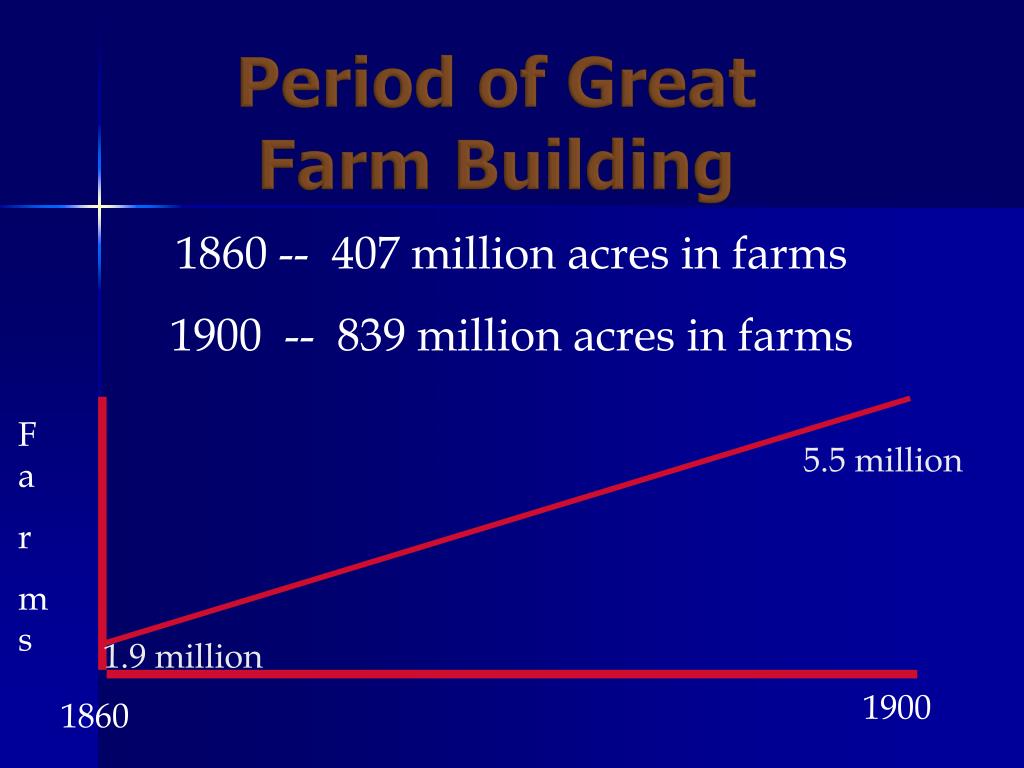 Period of Great Farm Building

1860 -- 407 million acres in farms

1900 -- 839 million acres in farms

F
a
r
m
s

5.5 million

1.9 million

1860

1900